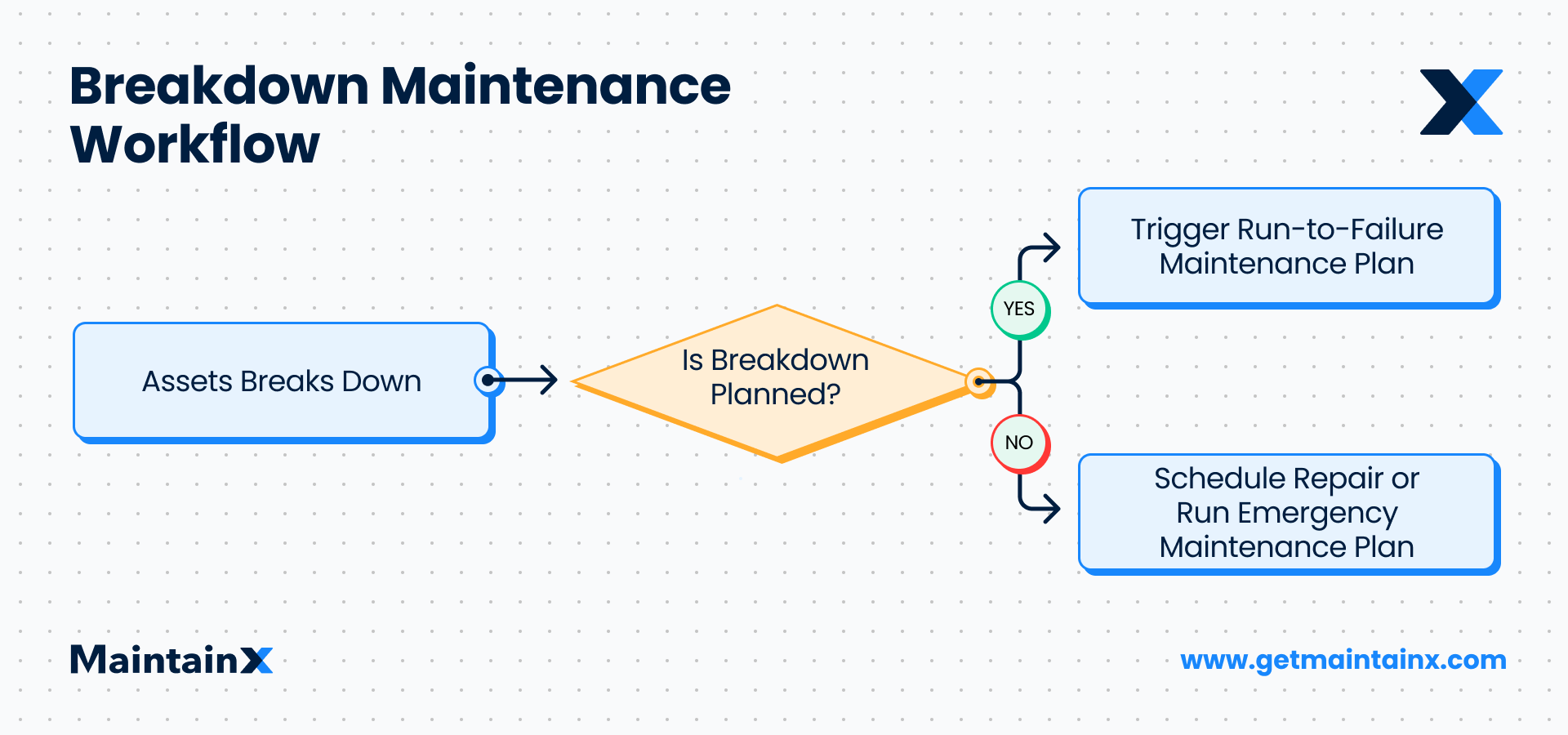 Breakdown Maintenance Workflow

Assets Breaks Down

Is Breakdown Planned?

YES

Trigger Run-to-Failure Maintenance Plan

NO

Schedule Repair or Run Emergency Maintenance Plan

MaintainX

www.getmaintainx.com